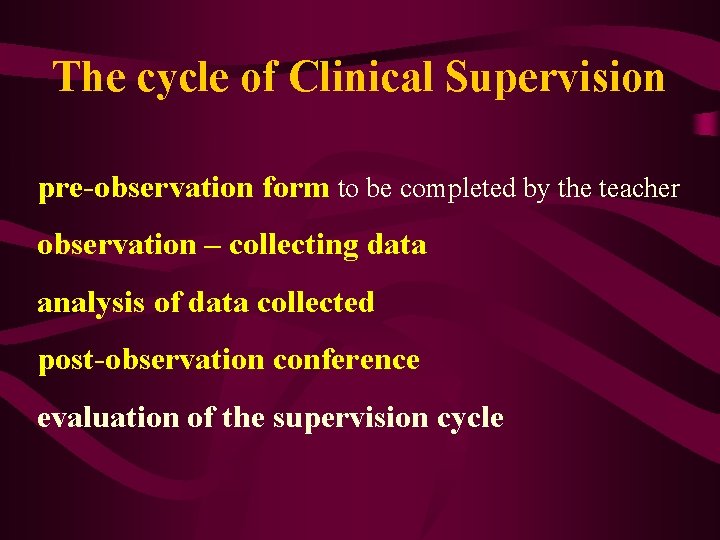 The cycle of Clinical Supervision

pre-observation form to be completed by the teacher

observation – collecting data

analysis of data collected

post-observation conference

evaluation of the supervision cycle